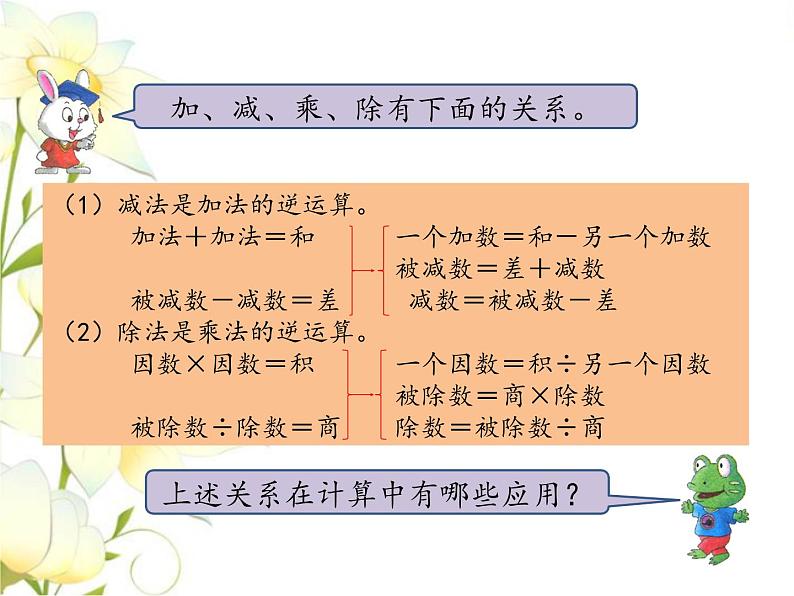 加、减、乘、除有下面的关系。

（1）减法是加法的逆运算。

加法＋加法＝和

被减数－减数＝差

一个加数＝和－另一个加数
被减数＝差＋减数
减数＝被减数－差

（2）除法是乘法的逆运算。

因数×因数＝积

被除数÷除数＝商

一个因数＝积÷另一个因数
被除数＝商×除数
除数＝被除数÷商

上述关系在计算中有哪些应用？